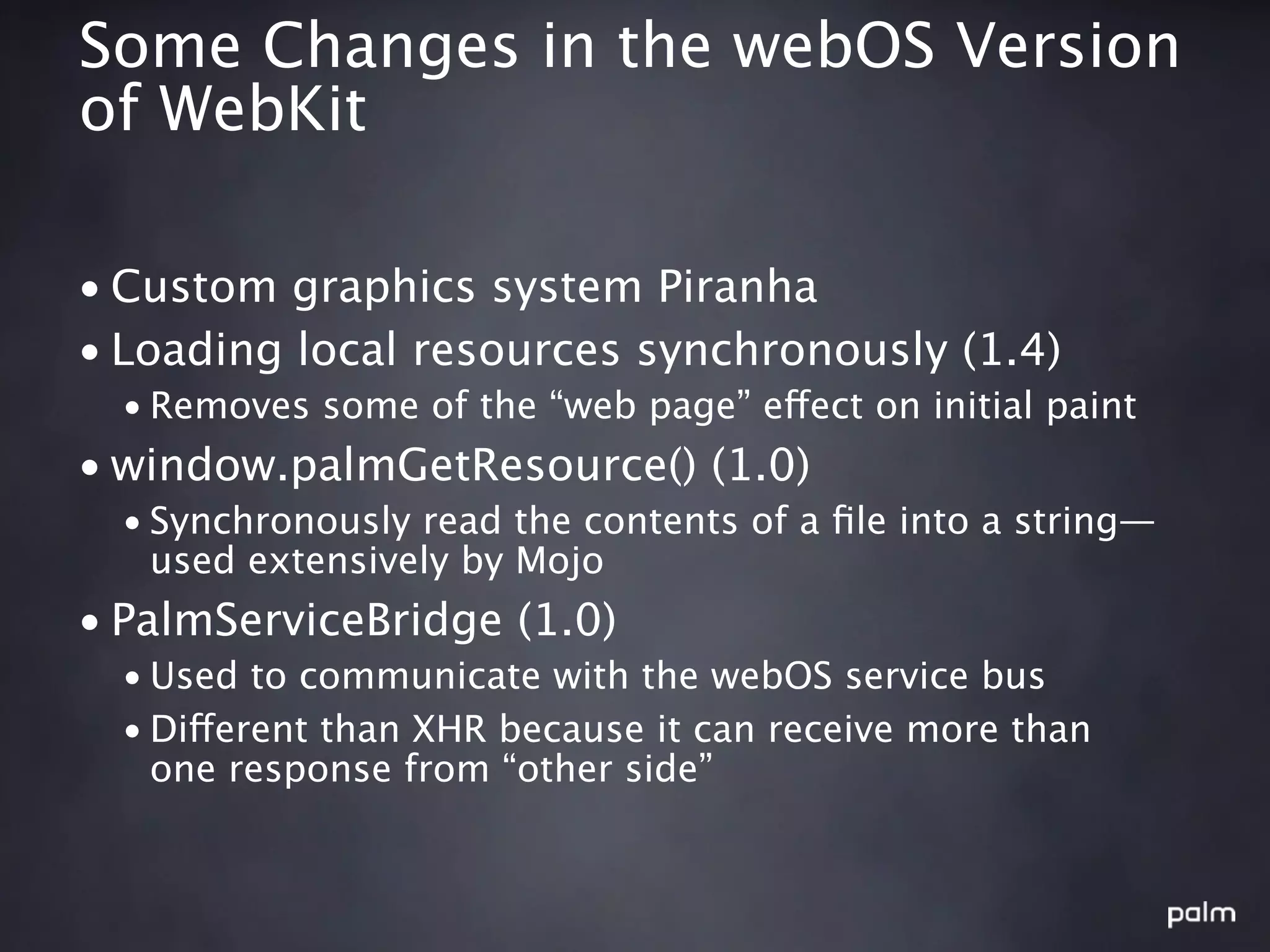 Some Changes in the webOS Version of WebKit

• Custom graphics system Piranha
• Loading local resources synchronously (1.4)
 • Removes some of the “web page” effect on initial paint
• window.palmGetResource() (1.0)
 • Synchronously read the contents of a file into a string—used extensively by Mojo
• PalmServiceBridge (1.0)
 • Used to communicate with the webOS service bus
 • Different than XHR because it can receive more than one response from “other side”

palm